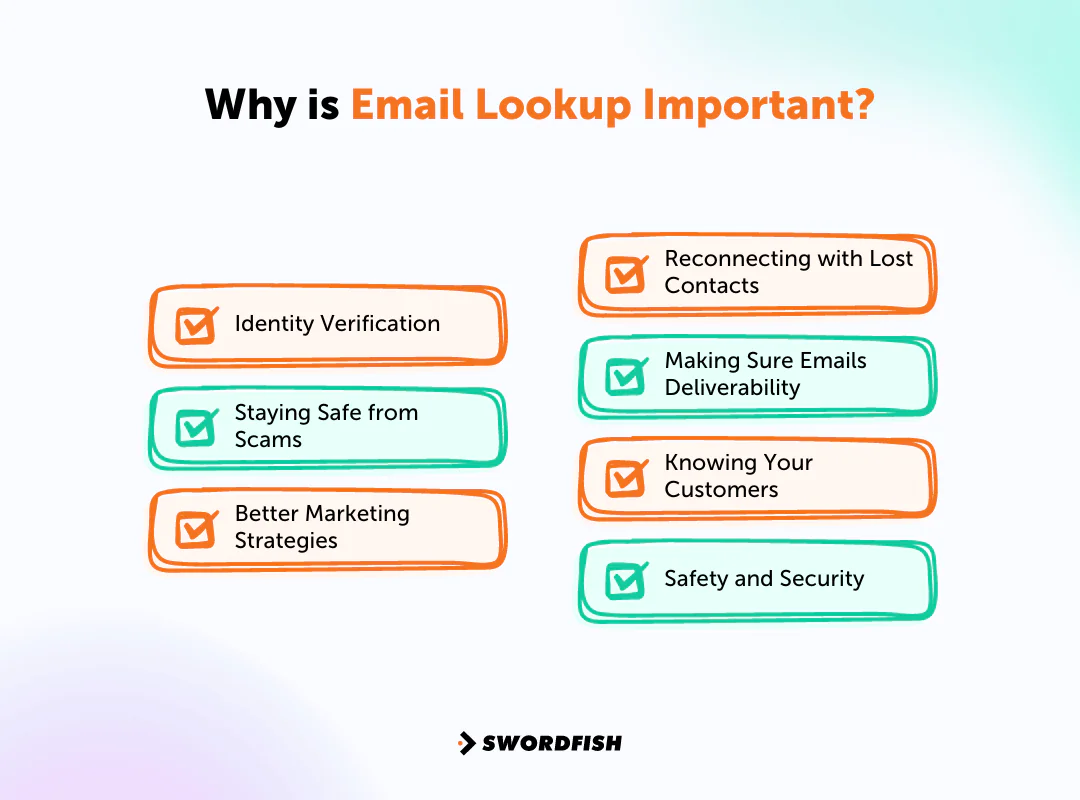 Why is Email Lookup Important?

Identity Verification

Staying Safe from Scams

Better Marketing Strategies

Reconnecting with Lost Contacts

Making Sure Emails Deliverability

Knowing Your Customers

Safety and Security

SWORDFISH